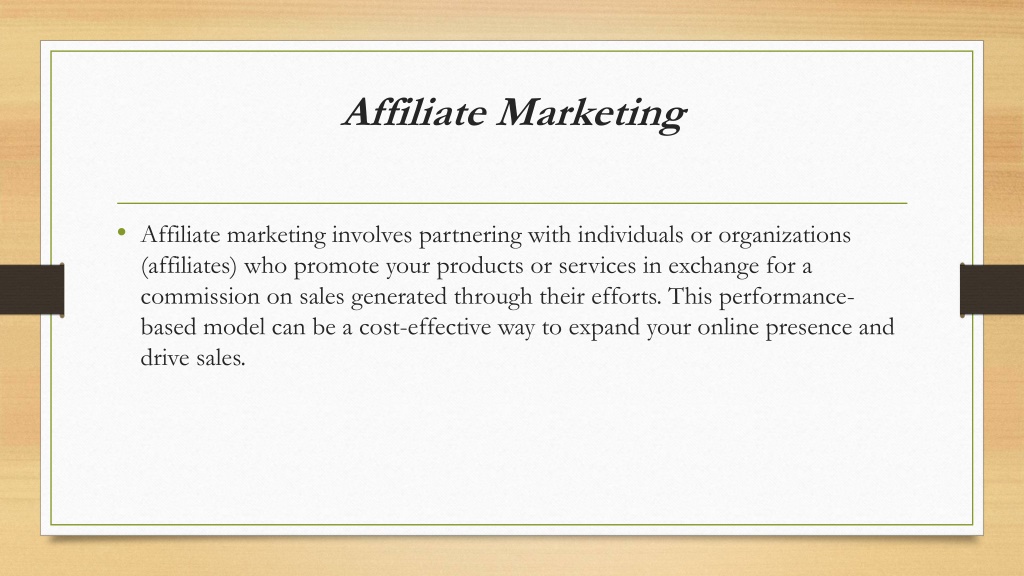 Affiliate Marketing

• Affiliate marketing involves partnering with individuals or organizations (affiliates) who promote your products or services in exchange for a commission on sales generated through their efforts. This performance-based model can be a cost-effective way to expand your online presence and drive sales.